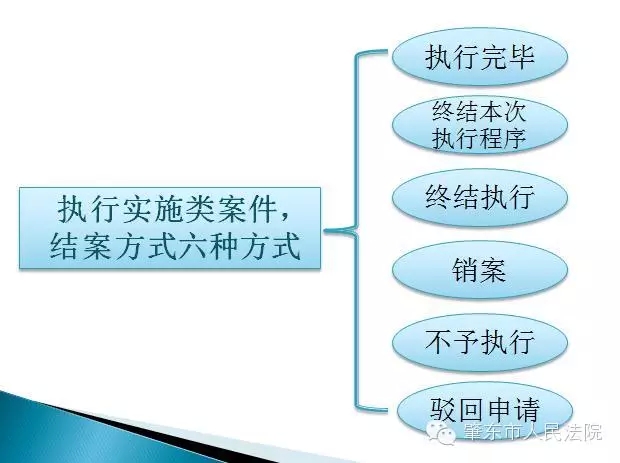 执行实施类案件，结案方式六种方式

执行完毕

终结本次执行程序

终结执行

销案

不予执行

驳回申请

肇东市人民法院